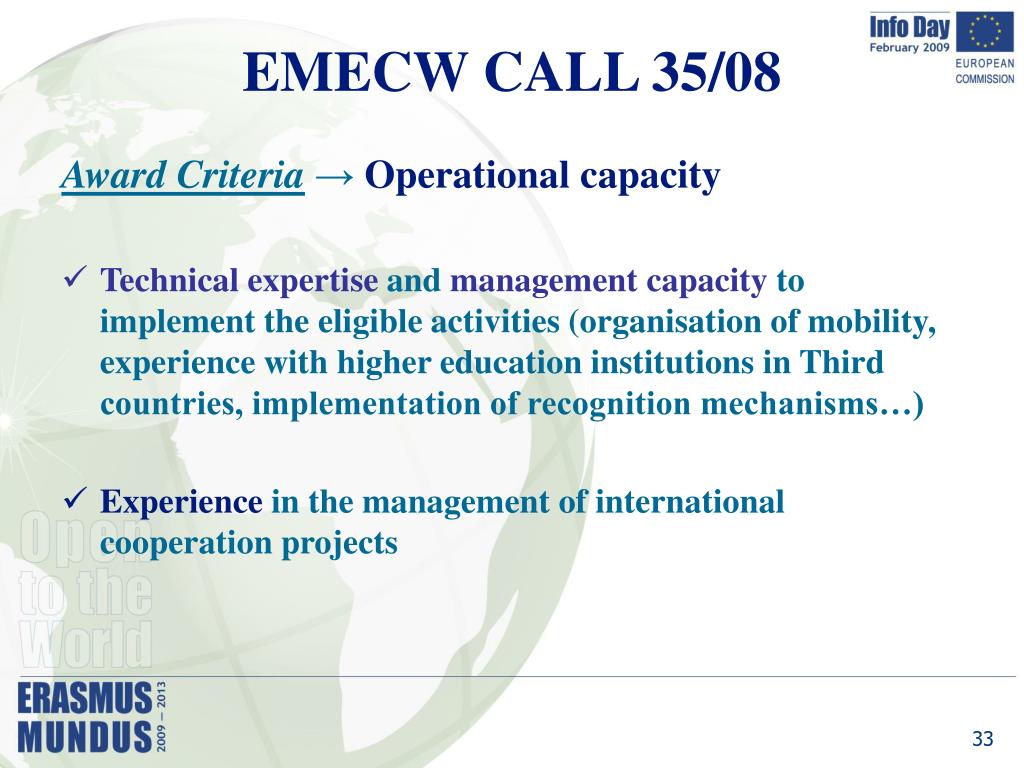 Info Day
February 2009

EUROPEAN COMMISSION

EMECW CALL 35/08

Award Criteria → Operational capacity

✓ Technical expertise and management capacity to implement the eligible activities (organisation of mobility, experience with higher education institutions in Third countries, implementation of recognition mechanisms…)

✓ Experience in the management of international cooperation projects

Open to the World

ERASMUS MUNDUS 2009 – 2013

33